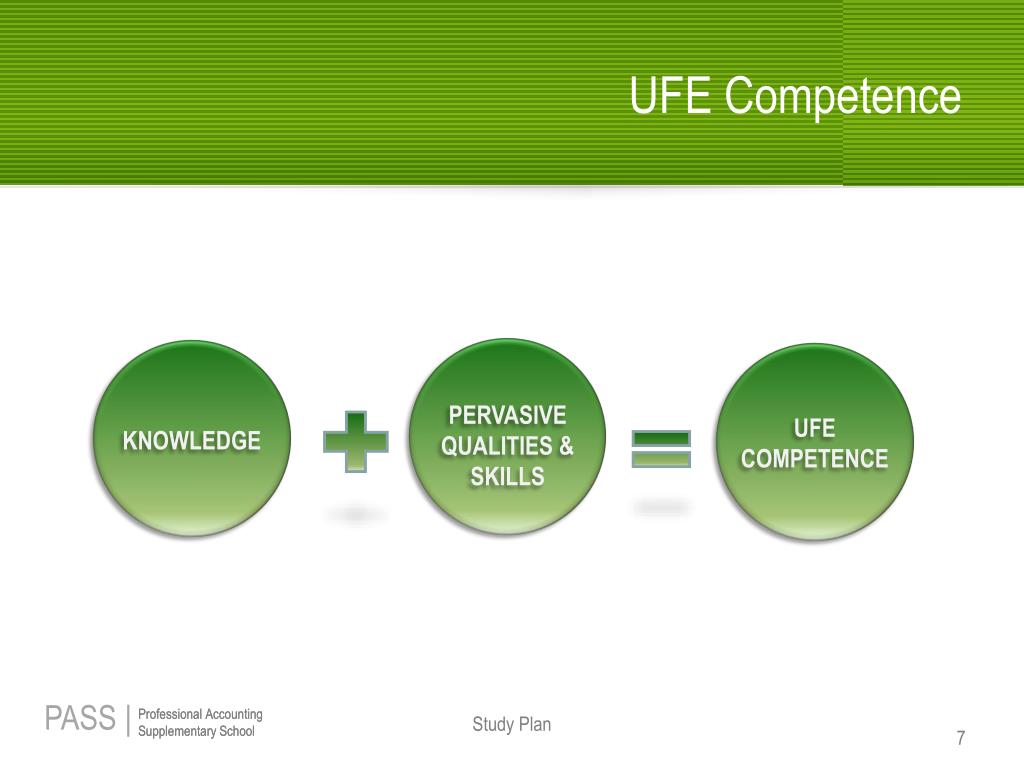 UFE Competence

KNOWLEDGE

PERVASIVE QUALITIES & SKILLS

UFE COMPETENCE

PASS | Professional Accounting Supplementary School

Study Plan

7